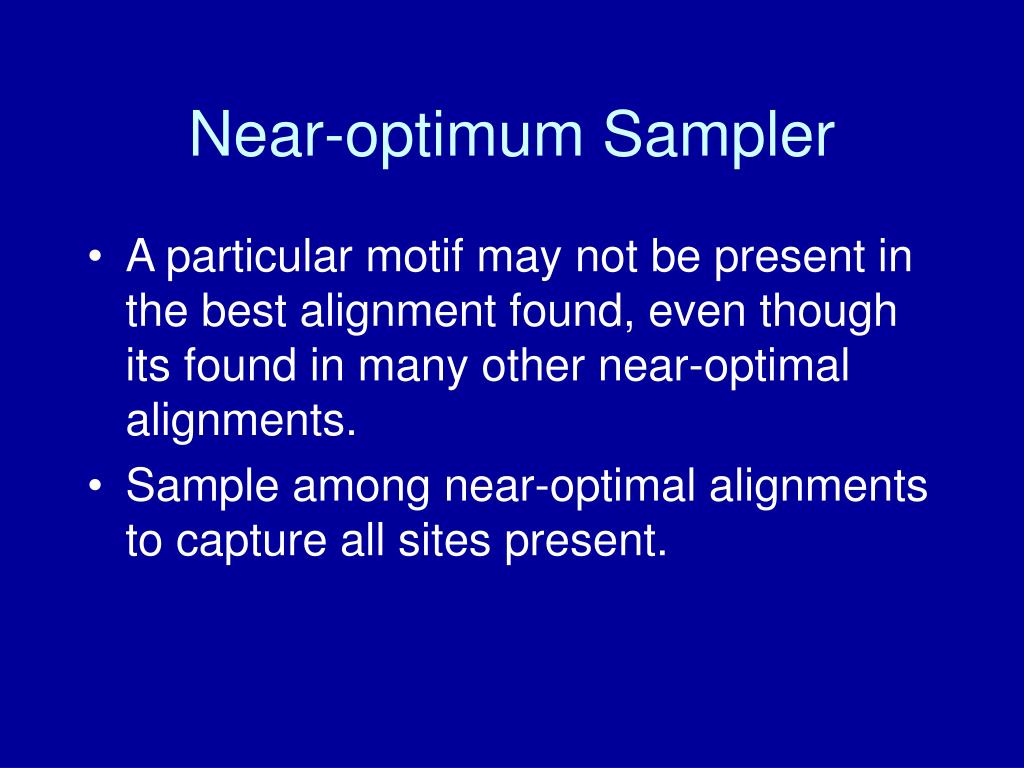 Near-optimum Sampler

• A particular motif may not be present in the best alignment found, even though its found in many other near-optimal alignments.
• Sample among near-optimal alignments to capture all sites present.